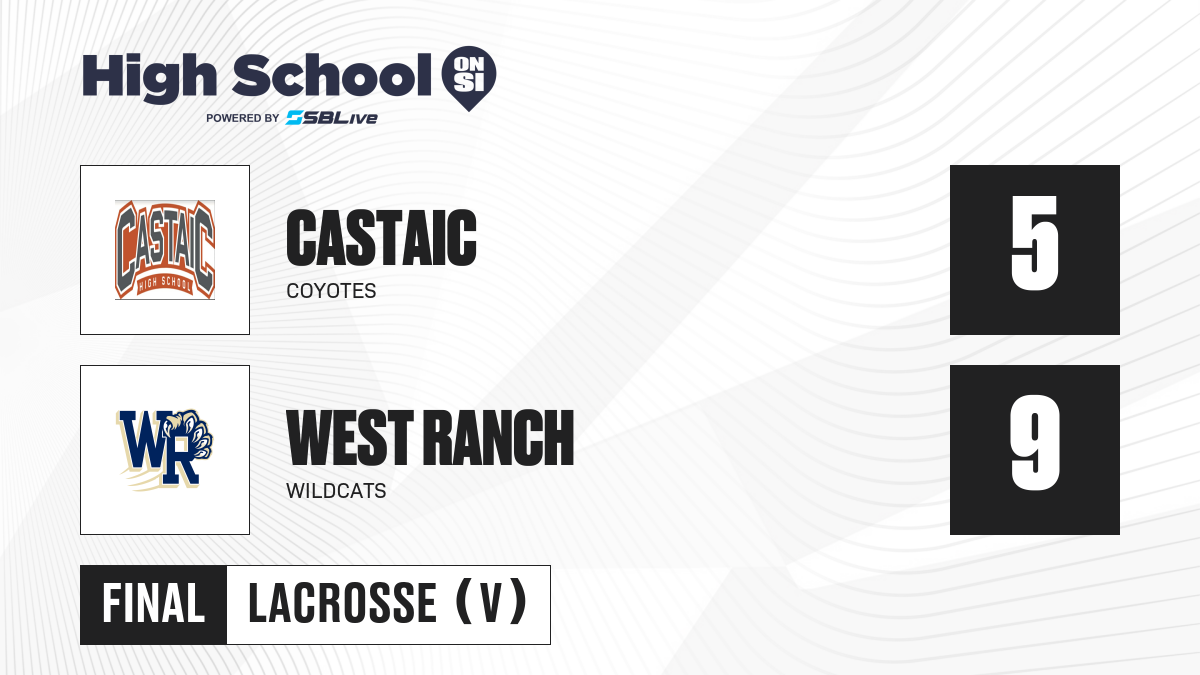 High School ON SI
POWERED BY SBLive

CASTAIC
HIGH SCHOOL

CASTAIC
COYOTES

5

WR

WEST RANCH
WILDCATS

9

FINAL LACROSSE (V)